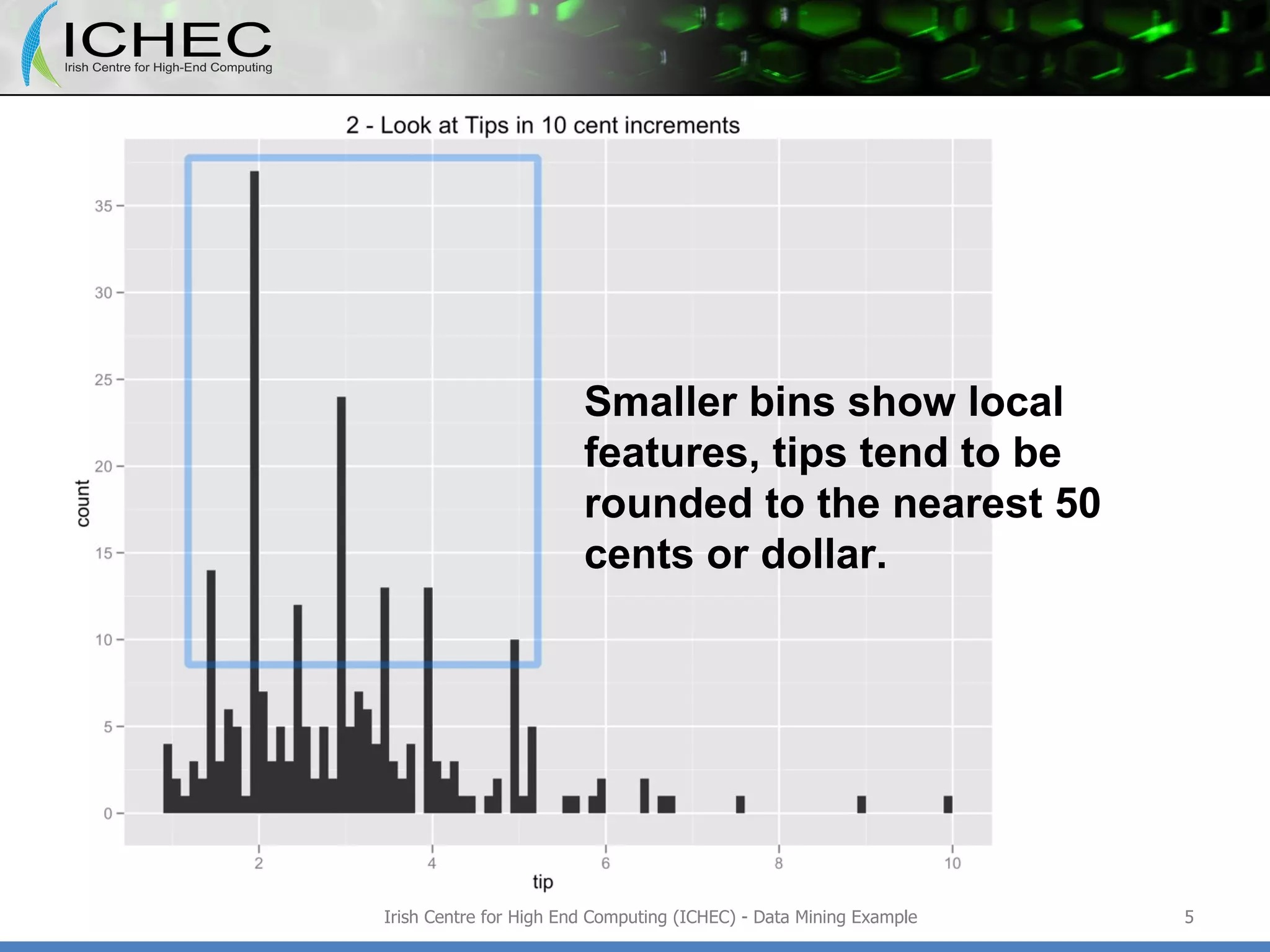 ICHEC
Irish Centre for High-End Computing

2 - Look at Tips in 10 cent increments

35
30
25
20
15
10
5
0
count

2
4
6
8
10
tip

Smaller bins show local features, tips tend to be rounded to the nearest 50 cents or dollar.

Irish Centre for High End Computing (ICHEC) - Data Mining Example

5